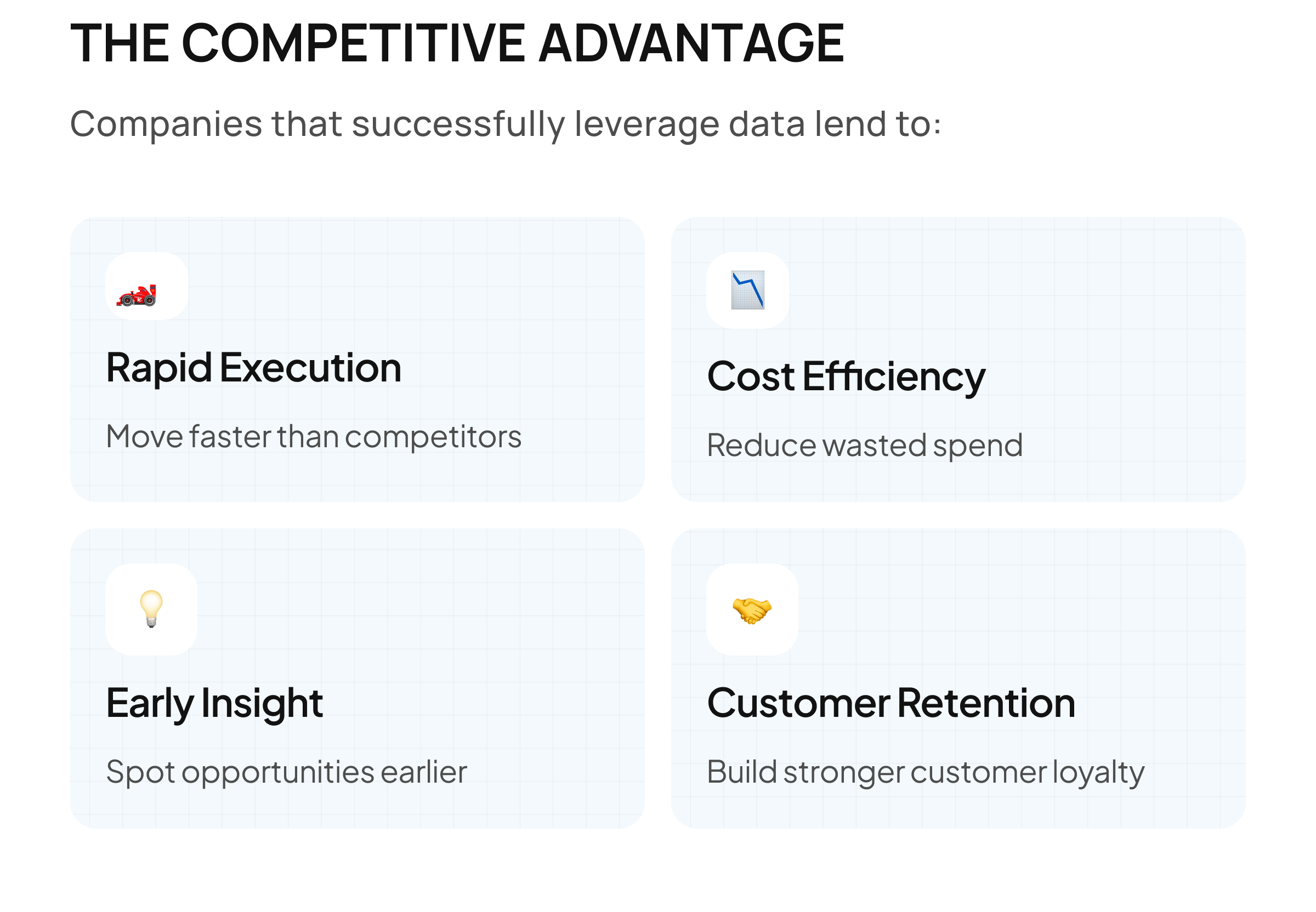 THE COMPETITIVE ADVANTAGE

Companies that successfully leverage data lend to:

Rapid Execution

Move faster than competitors

Cost Efficiency

Reduce wasted spend

Early Insight

Spot opportunities earlier

Customer Retention

Build stronger customer loyalty